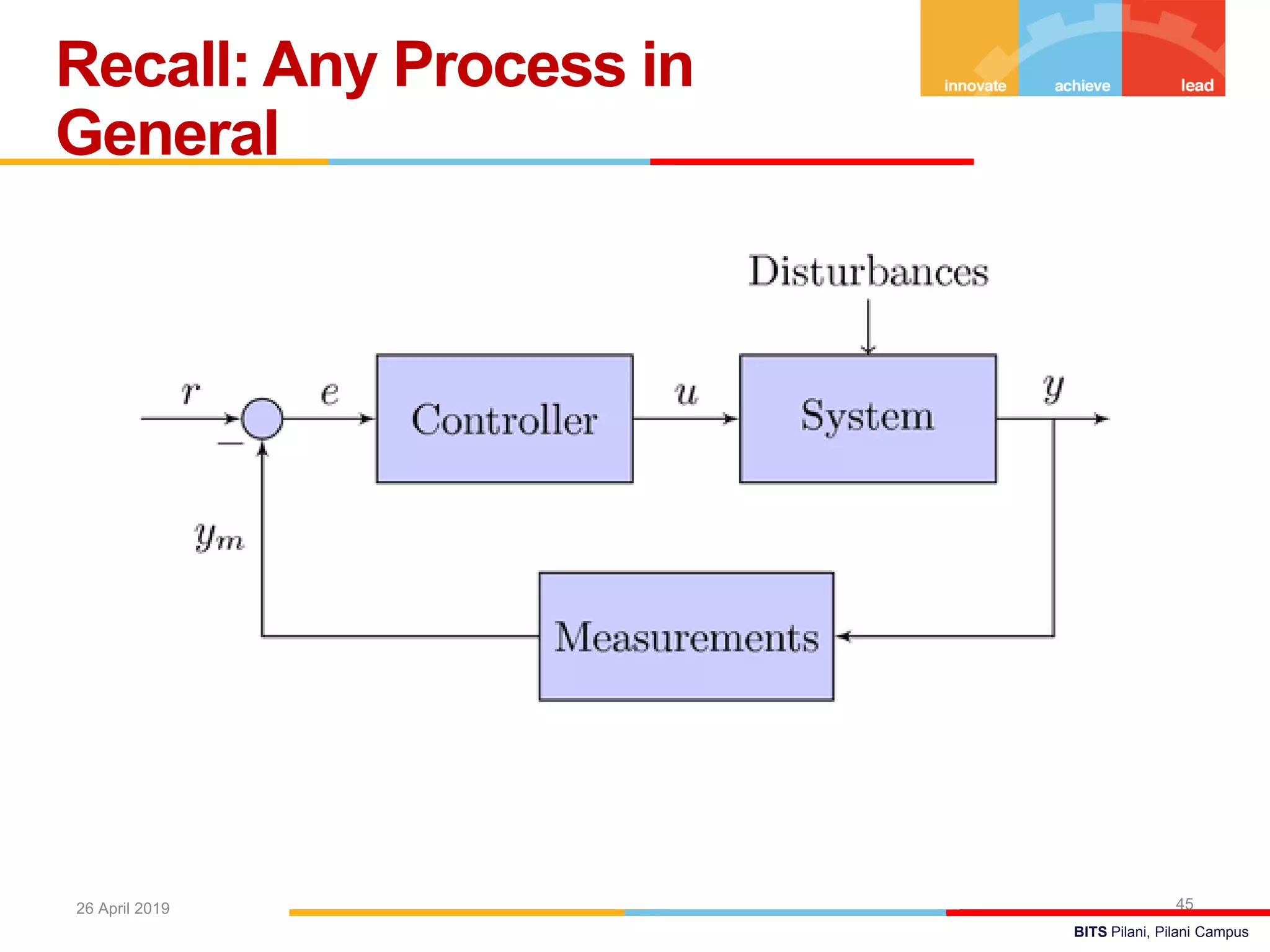 Recall: Any Process in General

innovate achieve lead

Disturbances

$r$

$e$

Controller

$u$

System

$y$

$-$

$y_m$

Measurements

26 April 2019

45

BITS Pilani, Pilani Campus